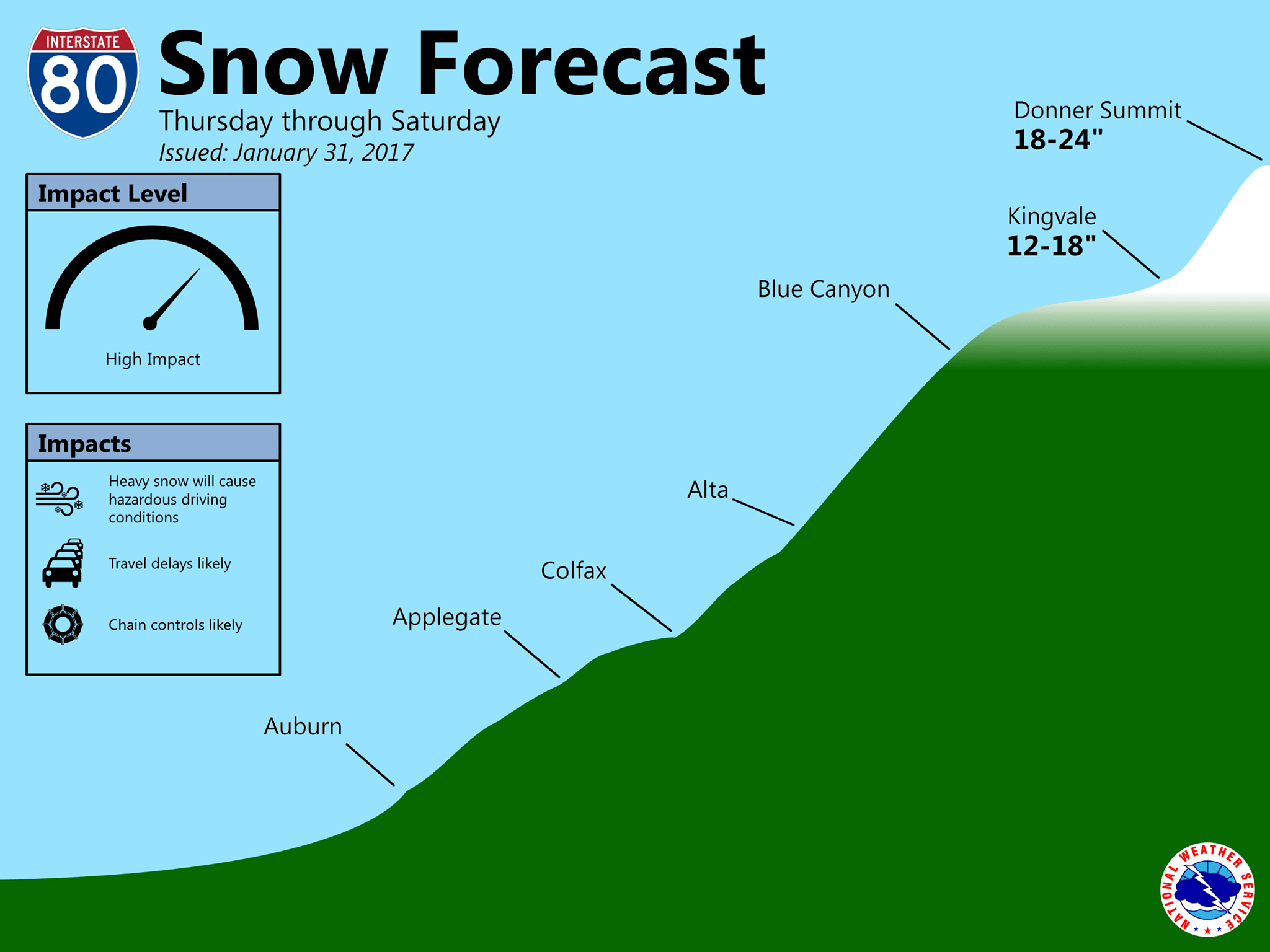 INTERSTATE
80
Snow Forecast
Thursday through Saturday
Issued: January 31, 2017

Impact Level
High Impact

Impacts
Heavy snow will cause hazardous driving conditions
Travel delays likely
Chain controls likely

Donner Summit
18-24"
Kingvale
12-18"
Blue Canyon
Alta
Colfax
Applegate
Auburn

NATIONAL WEATHER SERVICE